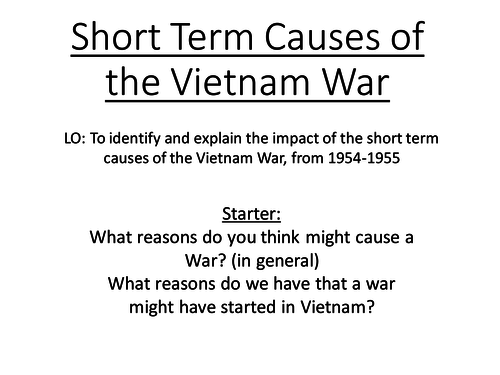 Short Term Causes of the Vietnam War

LO: To identify and explain the impact of the short term causes of the Vietnam War, from 1954-1955

Starter:
What reasons do you think might cause a War? (in general)
What reasons do we have that a war might have started in Vietnam?